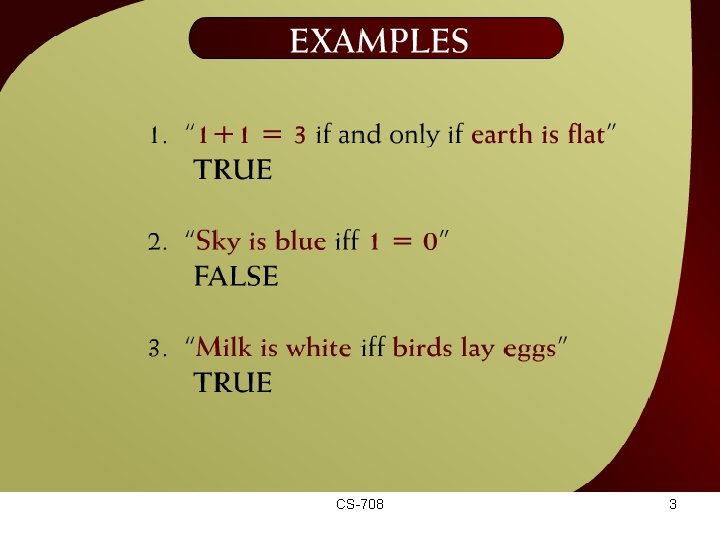 EXAMPLES

1. "$1+1 = 3$ if and only if earth is flat"
TRUE

2. "Sky is blue iff $1 = 0$"
FALSE

3. "Milk is white iff birds lay eggs"
TRUE

CS-708

3